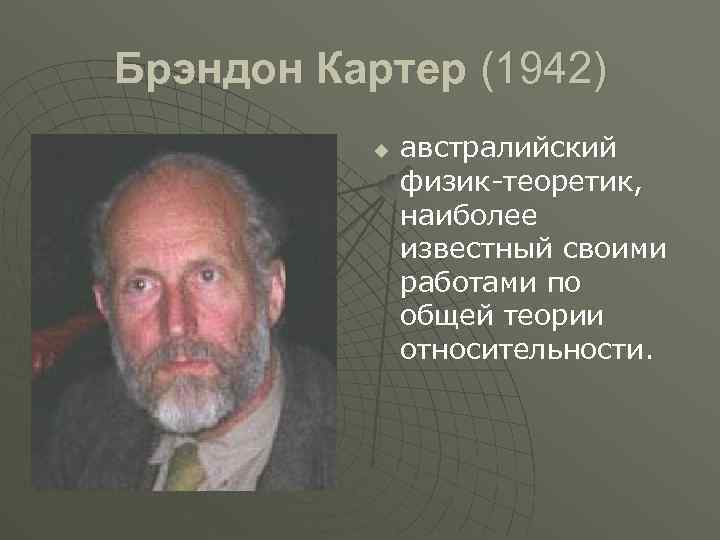 Брэндон Картер (1942)

австралийский физик-теоретик, наиболее известный своими работами по общей теории относительности.